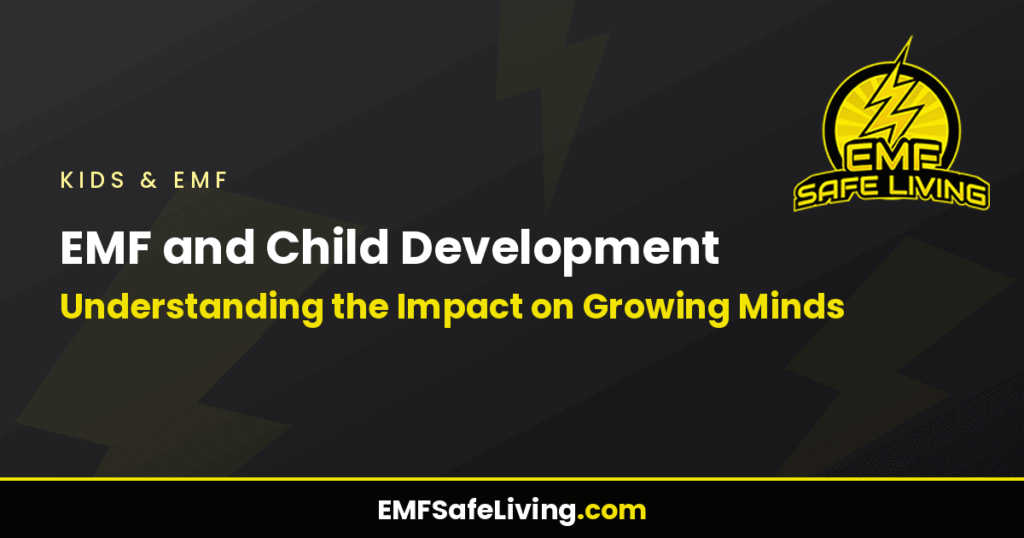 EMF
SAFE LIVING

KIDS & EMF

EMF and Child Development

Understanding the Impact on Growing Minds

EMFSafeLiving.com